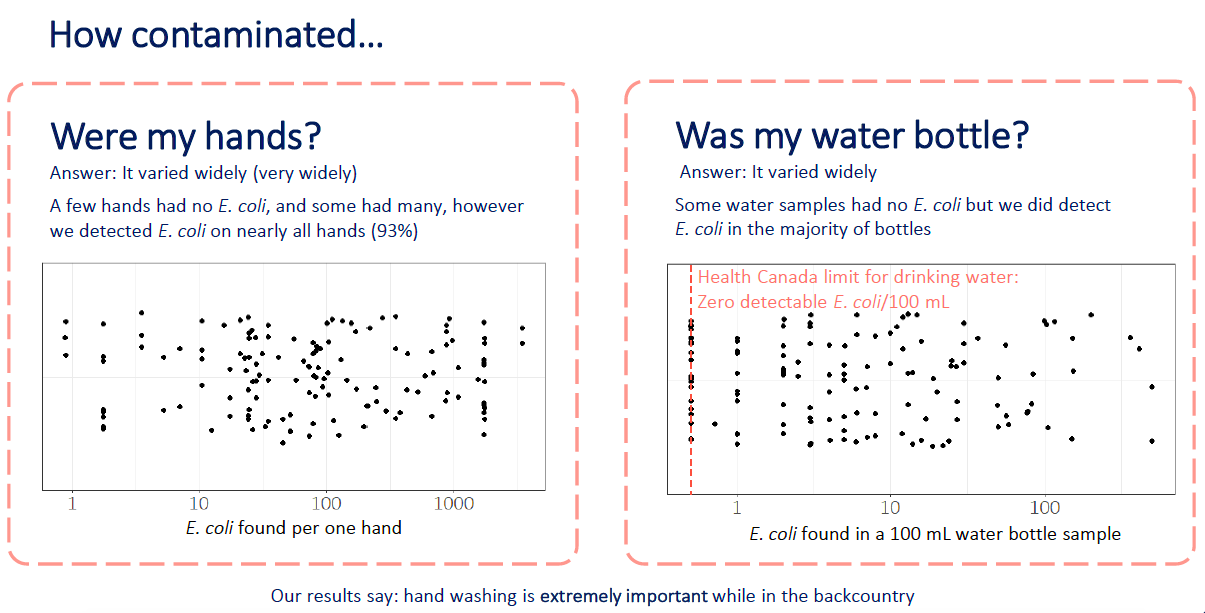 How contaminated…

Were my hands?

Answer: It varied widely (very widely)

A few hands had no E. coli, and some had many, however we detected E. coli on nearly all hands (93%)

1
10
100
1000

E. coli found per one hand

Was my water bottle?

Answer: It varied widely

Some water samples had no E. coli but we did detect E. coli in the majority of bottles

Health Canada limit for drinking water: Zero detectable E. coli/100 mL

1
10
100

E. coli found in a 100 mL water bottle sample

Our results say: hand washing is extremely important while in the backcountry